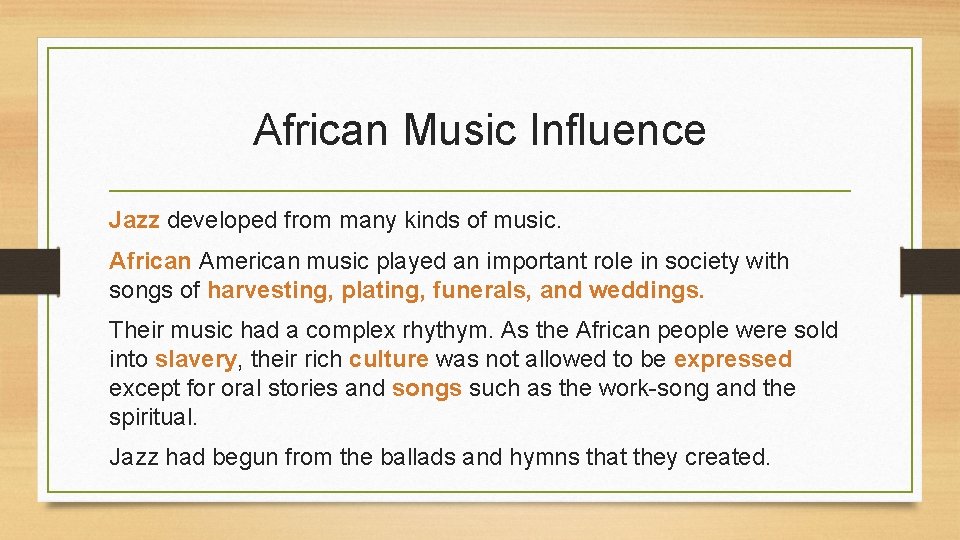 African Music Influence

Jazz developed from many kinds of music.

African American music played an important role in society with songs of harvesting, plating, funerals, and weddings.

Their music had a complex rhythym. As the African people were sold into slavery, their rich culture was not allowed to be expressed except for oral stories and songs such as the work-song and the spiritual.

Jazz had begun from the ballads and hymns that they created.